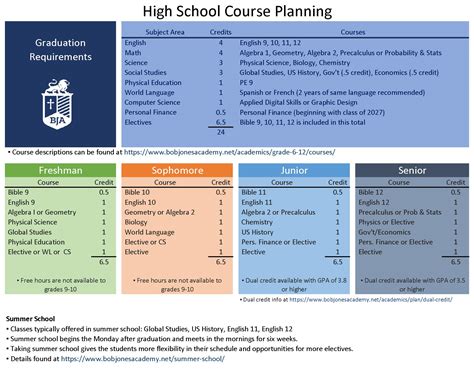 High School Course Planning

Graduation Requirements

BJA

| Subject Area | Credits | Courses |
|---|---|---|
| English | 4 | English 9, 10, 11, 12 |
| Math | 4 | Algebra 1, Geometry, Algebra 2, Precalculus or Probability & Stats |
| Science | 3 | Physical Science, Biology, Chemistry |
| Social Studies | 3 | Global Studies, US History, Gov't (.5 credit), Economics (.5 credit) |
| Physical Education | 1 | PE 9 |
| World Language | 1 | Spanish or French (2 years of same language recommended) |
| Computer Science | 1 | Applied Digital Skills or Graphic Design |
| Personal Finance | 0.5 | Personal Finance (beginning with class of 2027) |
| Electives | 6.5 | Bible 9, 10, 11, 12 is included in this total |
| | 24 | |

• Course descriptions can be found at https://www.bobjonesacademy.net/academics/grade-6-12/courses/

Freshman

| Course | Credit |
|---|---|
| Bible 9 | 0.5 |
| English 9 | 1 |
| Algebra I or Geometry | 1 |
| Physical Science | 1 |
| Global Studies | 1 |
| Physical Education | 1 |
| Elective or WL or CS | 1 |
| | 6.5 |

• Free hours are not available to grades 9-10

Sophomore

| Course | Credit |
|---|---|
| Bible 10 | 0.5 |
| English 10 | 1 |
| Geometry or Algebra 2 | 1 |
| Biology | 1 |
| World Language | 1 |
| Elective or CS | 1 |
| Elective | 1 |
| | 6.5 |

• Free hours are not available to grades 9-10

Junior

| Course | Credit |
|---|---|
| Bible 11 | 0.5 |
| English 11 | 1 |
| Algebra 2 or Precalculus | 1 |
| Chemistry | 1 |
| US History | 1 |
| Pers. Finance or Elective | 1 |
| Elective | 1 |
| | 6.5 |

• Dual credit available with GPA of 3.8 or higher

Senior

| Course | Credit |
|---|---|
| Bible 12 | 0.5 |
| English 12 | 1 |
| Precalculus or Prob & Stats | 1 |
| Physics or Elective | 1 |
| Gov't/Economics | 1 |
| Pers. Finance or Elective | 1 |
| Elective | 1 |
| | 6.5 |

• Dual credit available with GPA of 3.5 or higher

• Dual credit info at https://www.bobjonesacademy.net/academics/plan/dual-credit/

Summer School
• Classes typically offered in summer school: Global Studies, US History, English 11, English 12
• Summer school begins the Monday after graduation and meets in the mornings for six weeks.
• Taking summer school gives the students more flexibility in their schedule and opportunities for more electives.
• Details found at https://www.bobjonesacademy.net/summer-school/